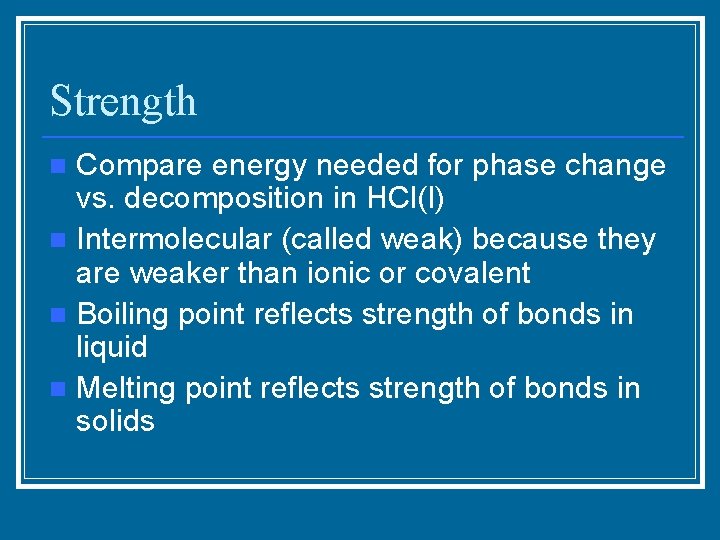 Strength

- Compare energy needed for phase change vs. decomposition in HCl(l)
- Intermolecular (called weak) because they are weaker than ionic or covalent
- Boiling point reflects strength of bonds in liquid
- Melting point reflects strength of bonds in solids